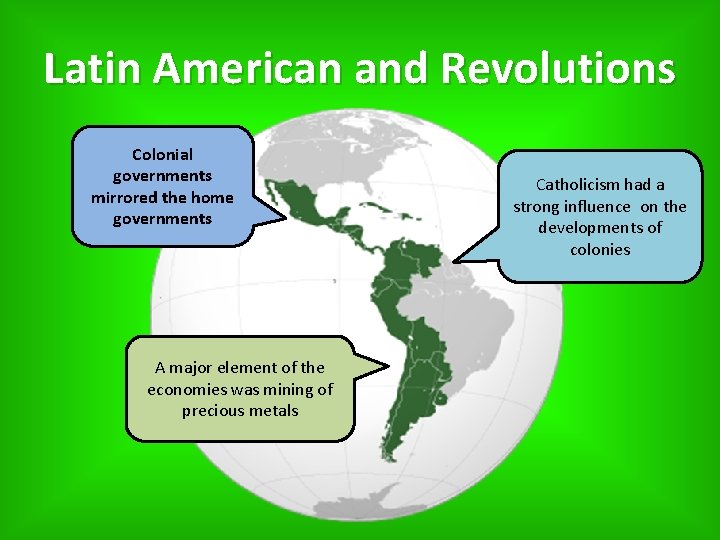 Latin American and Revolutions

Colonial governments mirrored the home governments

Catholicism had a strong influence on the developments of colonies

A major element of the economies was mining of precious metals